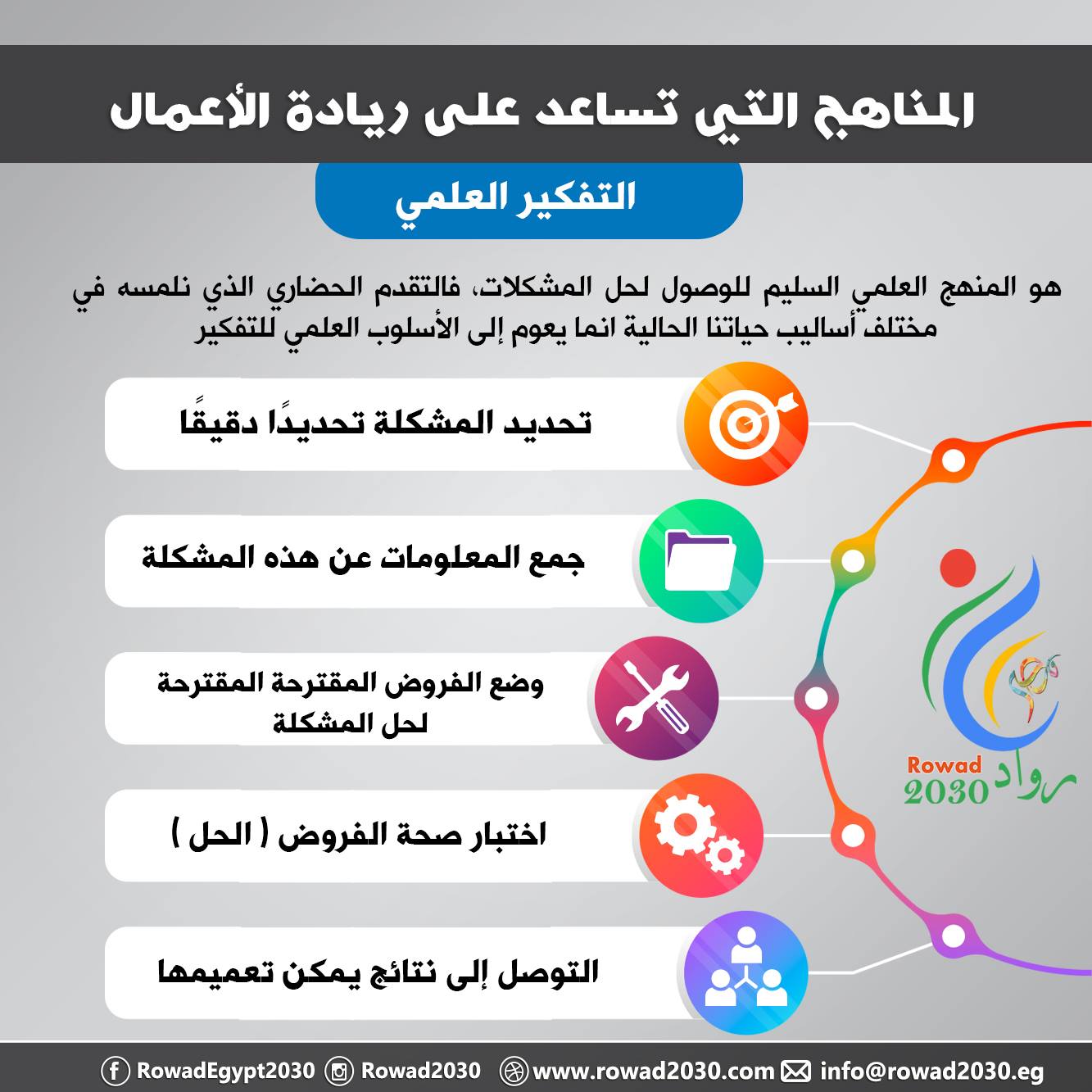 المناهج التي تساعد على ريادة الأعمال

التفكير العلمي

هو المنهج العلمي السليم للوصول لحل المشكلات، فالتقدم الحضاري الذي نلمسه في مختلف أساليب حياتنا الحالية انما يعوم إلى الأسلوب العلمي للتفكير

تحديد المشكلة تحديدًا دقيقًا

جمع المعلومات عن هذه المشكلة

وضع الفروض المقترحة المقترحة لحل المشكلة

اختبار صحة الفروض ( الحل )

التوصل إلى نتائج يمكن تعميمها

Rowad 2030 رواد

RowadEgypt2030 Rowad2030 www.rowad2030.com info@rowad2030.eg